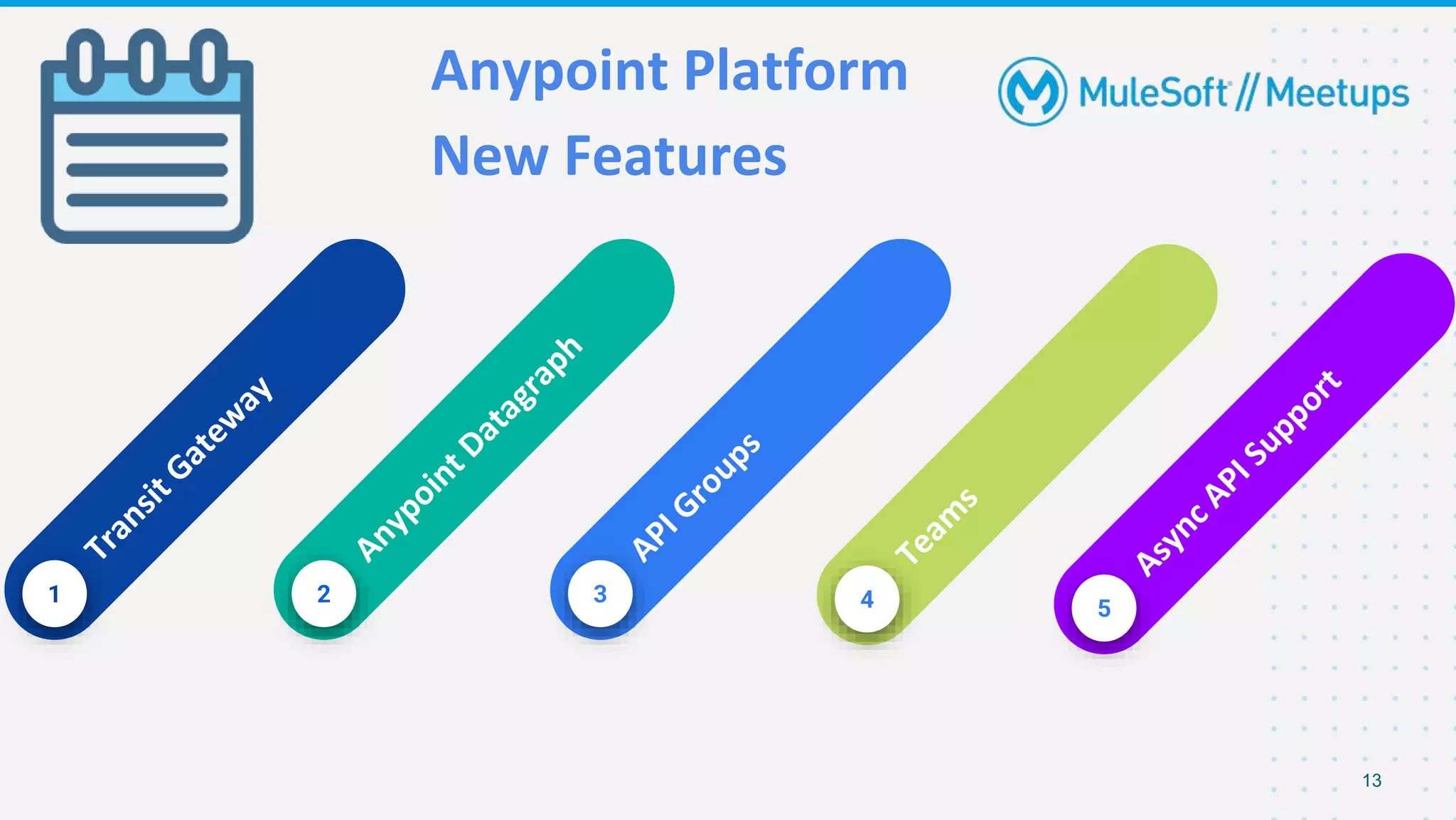 Anypoint Platform
New Features

MuleSoft // Meetups

1 Transit Gateway

2 Anypoint Datagraph

3 API Groups

4 Teams

5 Async API Support

13